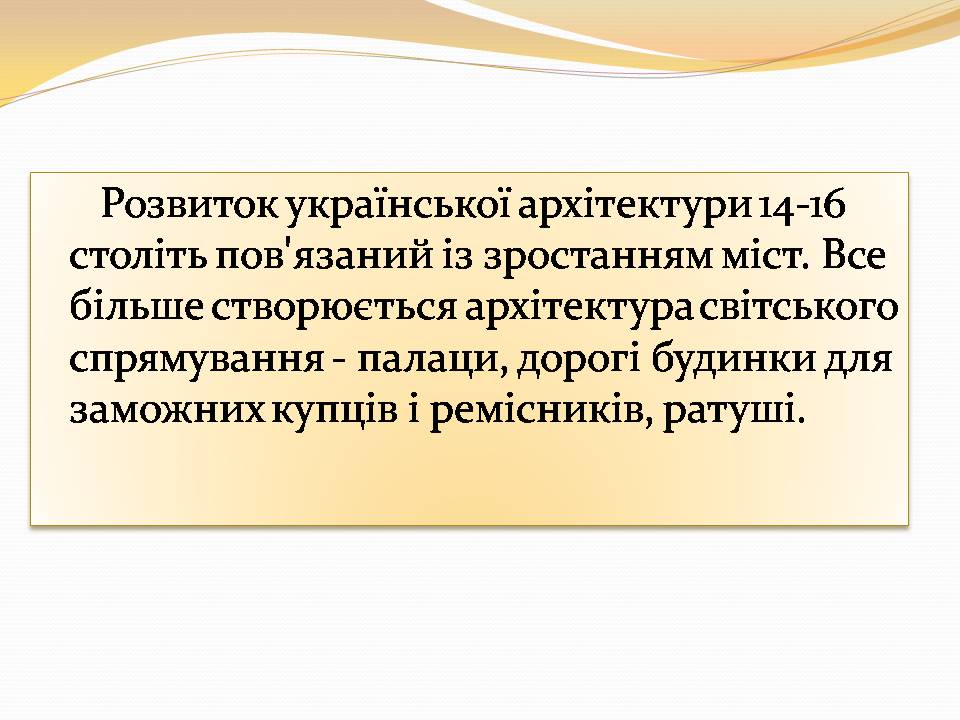 Розвиток української архітектури 14-16 століть пов'язаний із зростанням міст. Все більше створюється архітектура світського спрямування - палаци, дорогі будинки для заможних купців і ремісників, ратуші.